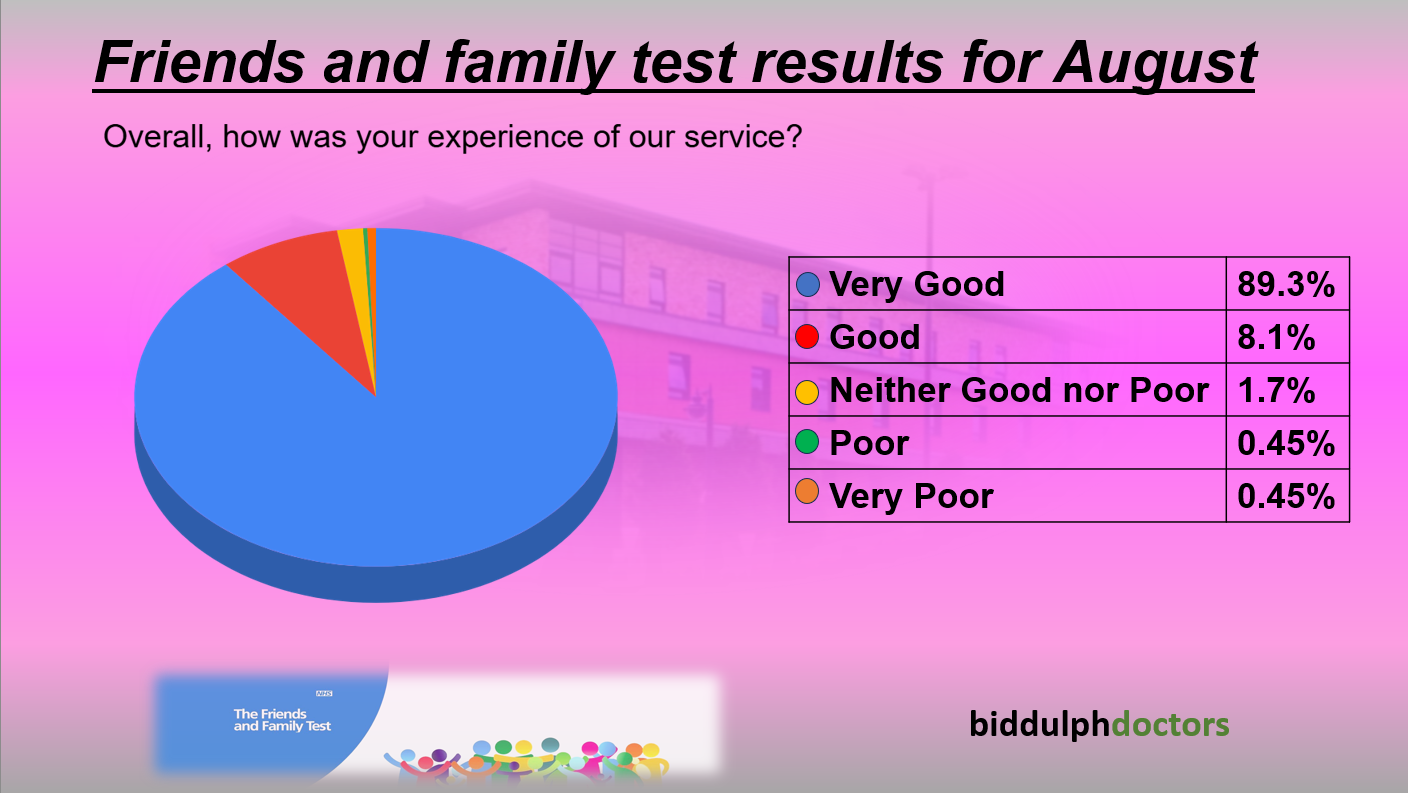 Friends and family test results for August

Overall, how was your experience of our service?

| Very Good | 89.3% |
|---|---|
| Good | 8.1% |
| Neither Good nor Poor | 1.7% |
| Poor | 0.45% |
| Very Poor | 0.45% |

NHS
The Friends and Family Test

biddulphdoctors